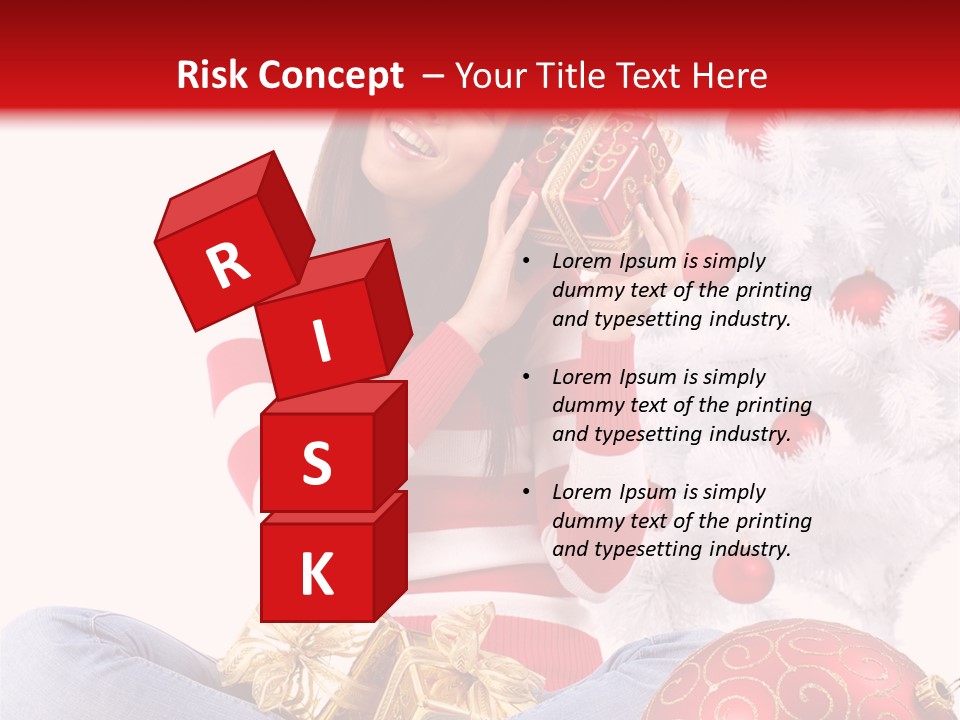 Risk Concept – Your Title Text Here

R
I
S
K

• Lorem Ipsum is simply dummy text of the printing and typesetting industry.

• Lorem Ipsum is simply dummy text of the printing and typesetting industry.

• Lorem Ipsum is simply dummy text of the printing and typesetting industry.